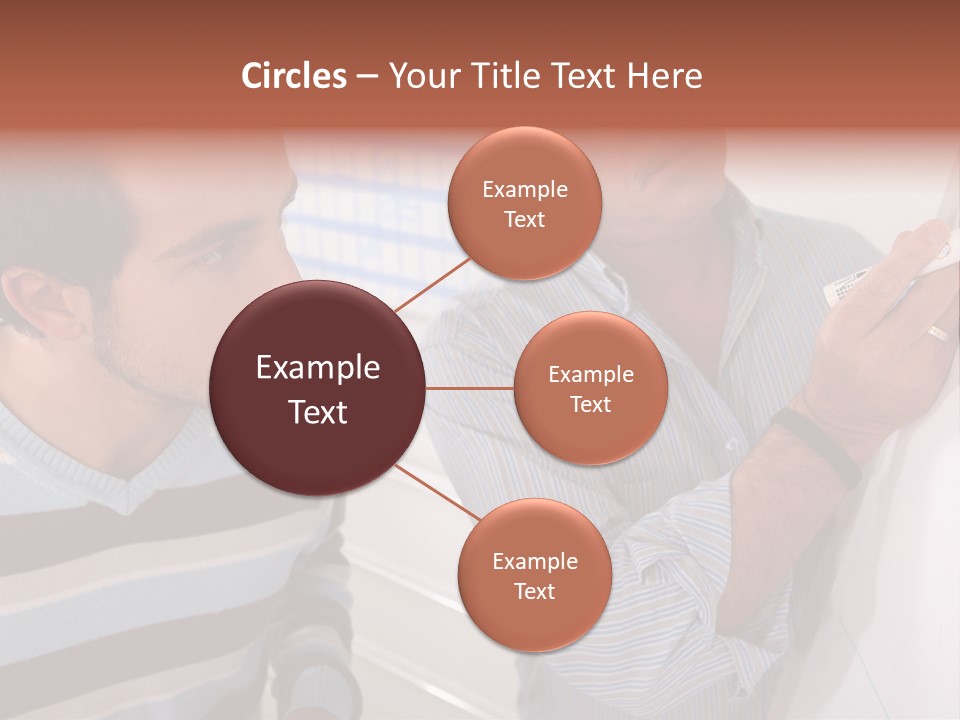 Circles – Your Title Text Here

Example Text

Example Text

Example Text

Example Text